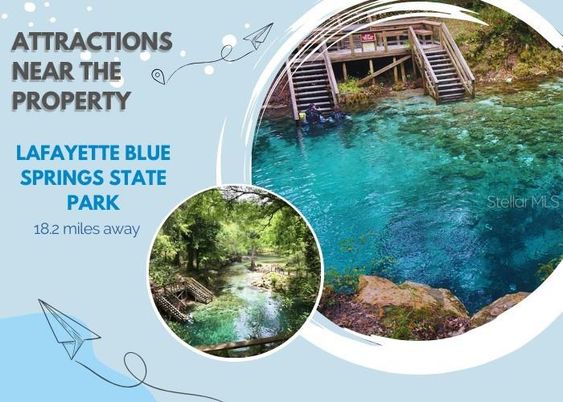 ATTRACTIONS NEAR THE PROPERTY

LAFAYETTE BLUE SPRINGS STATE PARK

18.2 miles away

Stellar MLS